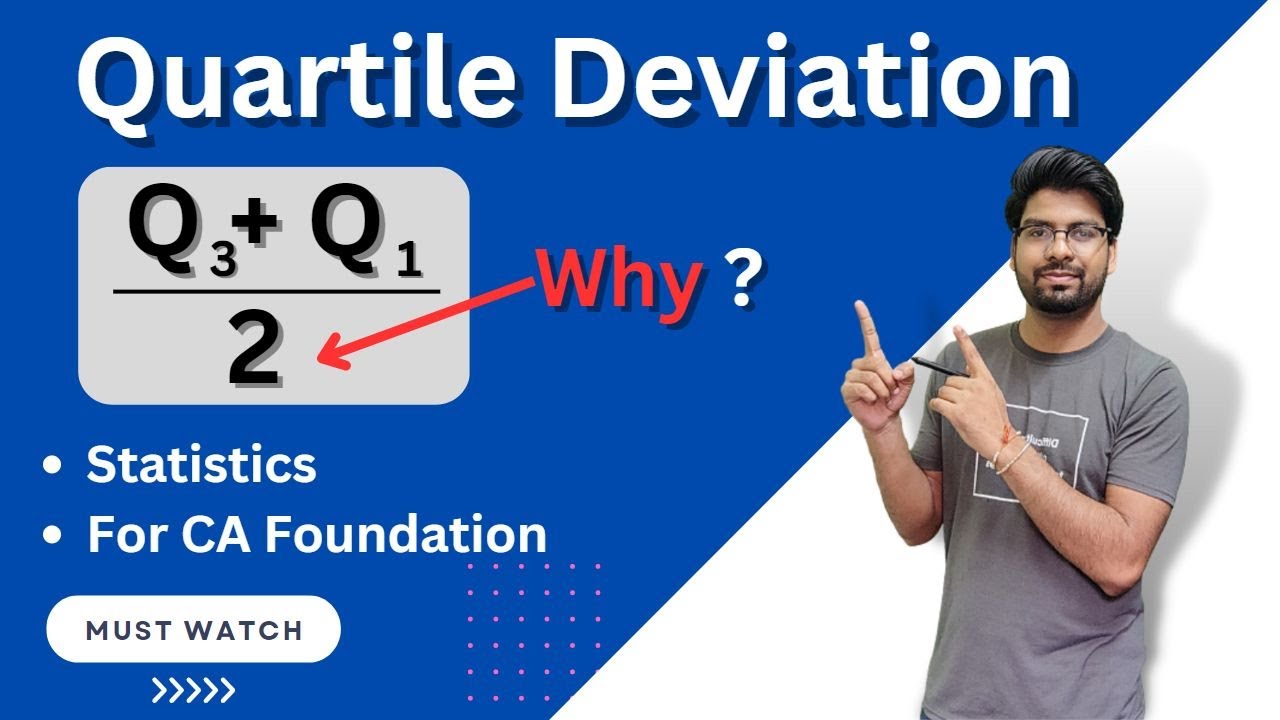 Quartile Deviation

$\frac{Q_3 + Q_1}{2}$

Why ?

• Statistics
• For CA Foundation

MUST WATCH

>>>>>